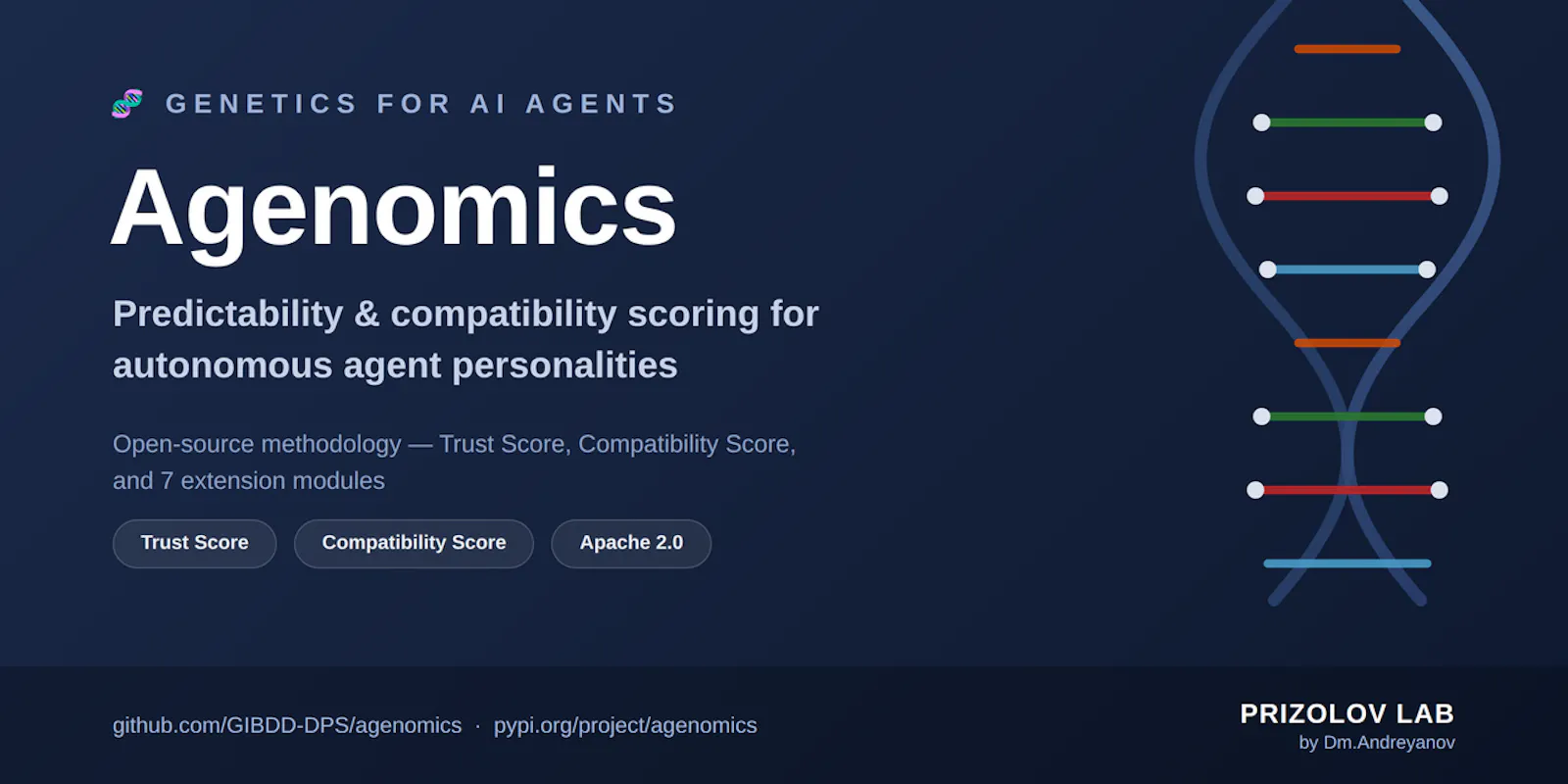 GENETICS FOR AI AGENTS

Agenomics

Predictability & compatibility scoring for autonomous agent personalities

Open-source methodology — Trust Score, Compatibility Score, and 7 extension modules

Trust Score

Compatibility Score

Apache 2.0

github.com/GIBDD-DPS/agenomics · pypi.org/project/agenomics

PRIZOLOV LAB
by Dm.Andreyanov